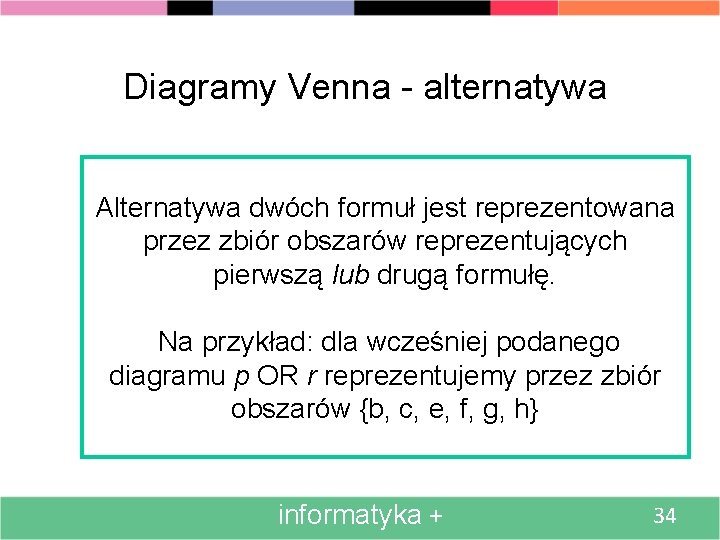 Diagramy Venna - alternatywa

Alternatywa dwóch formuł jest reprezentowana przez zbiór obszarów reprezentujących pierwszą lub drugą formułę.

Na przykład: dla wcześniej podanego diagramu p OR r reprezentujemy przez zbiór obszarów {b, c, e, f, g, h}

informatyka +

34